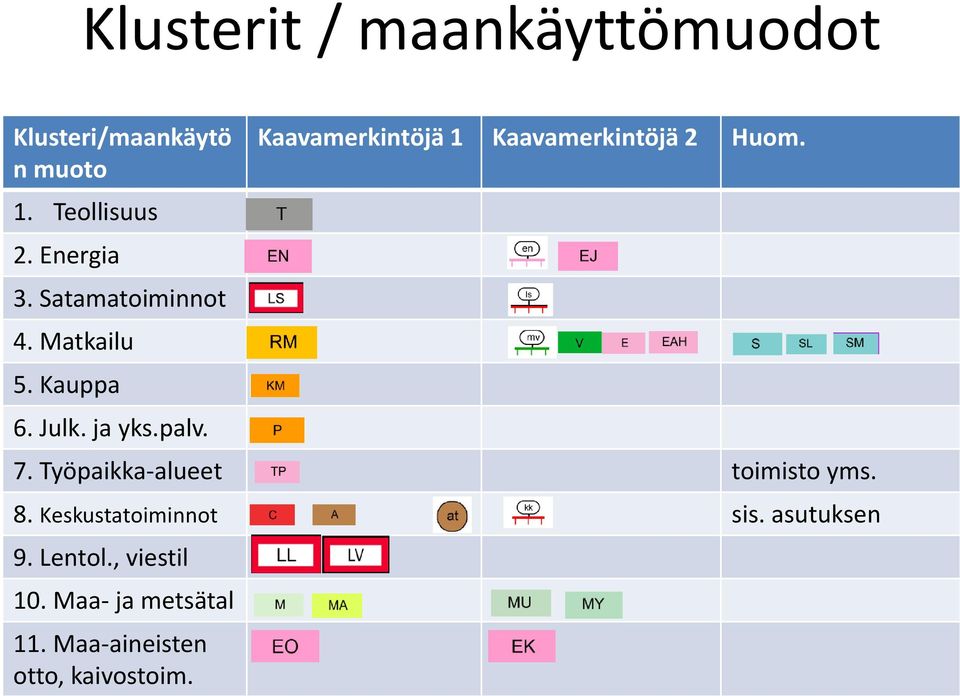 Klusterit / maankäyttömuodot

| Klusteri/maankäytön muoto | Kaavamerkintöjä 1 | Kaavamerkintöjä 2 | Huom. |
|---|---|---|---|
| 1. Teollisuus | T | | |
| 2. Energia | EN | en EJ | |
| 3. Satamatoiminnot | LS | ls | |
| 4. Matkailu | RM | mv V E EAH | S SL SM |
| 5. Kauppa | KM | | |
| 6. Julk. ja yks.palv. | P | | |
| 7. Työpaikka-alueet | TP | | toimisto yms. |
| 8. Keskustatoiminnot | C A at | kk | sis. asutuksen |
| 9. Lentol., viestil | LL LV | | |
| 10. Maa- ja metsätal | M MA | MU MY | |
| 11. Maa-aineisten otto, kaivostoim. | EO | EK | |